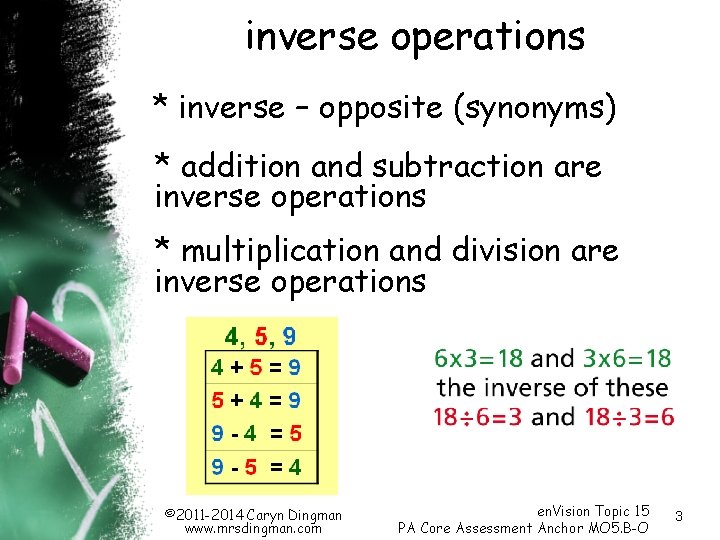 inverse operations

* inverse – opposite (synonyms)

* addition and subtraction are inverse operations

* multiplication and division are inverse operations

4, 5, 9

| 4 + 5 = 9 |
|---|
| 5 + 4 = 9 |
| 9 - 4 = 5 |
| 9 - 5 = 4 |

6x3=18 and 3x6=18
the inverse of these
18÷6=3 and 18÷3=6

©2011-2014 Caryn Dingman
www.mrsdingman.com

enVision Topic 15
PA Core Assessment Anchor MO5.B-O

3